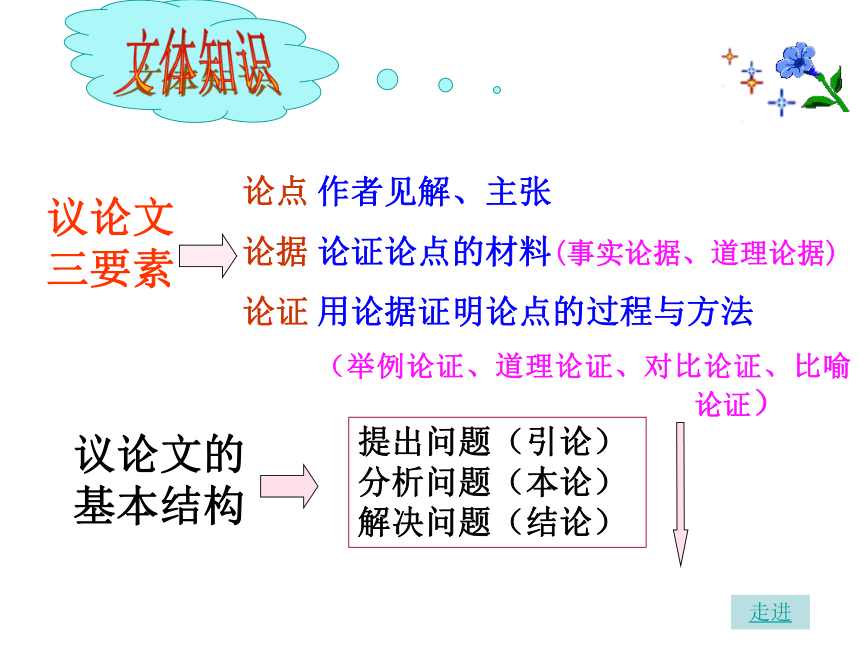 文体知识

议论文三要素

论点 作者见解、主张

论据 论证论点的材料(事实论据、道理论据)

论证 用论据证明论点的过程与方法

（举例论证、道理论证、对比论证、比喻论证）

议论文的基本结构

提出问题（引论）
分析问题（本论）
解决问题（结论）

走进